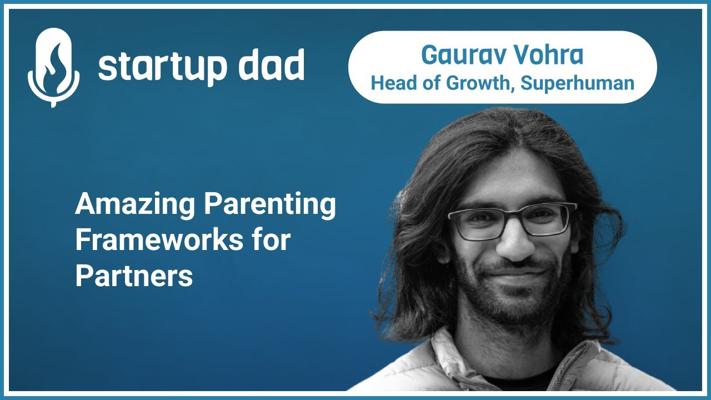 startup dad

Gaurav Vohra
Head of Growth, Superhuman

Amazing Parenting Frameworks for Partners